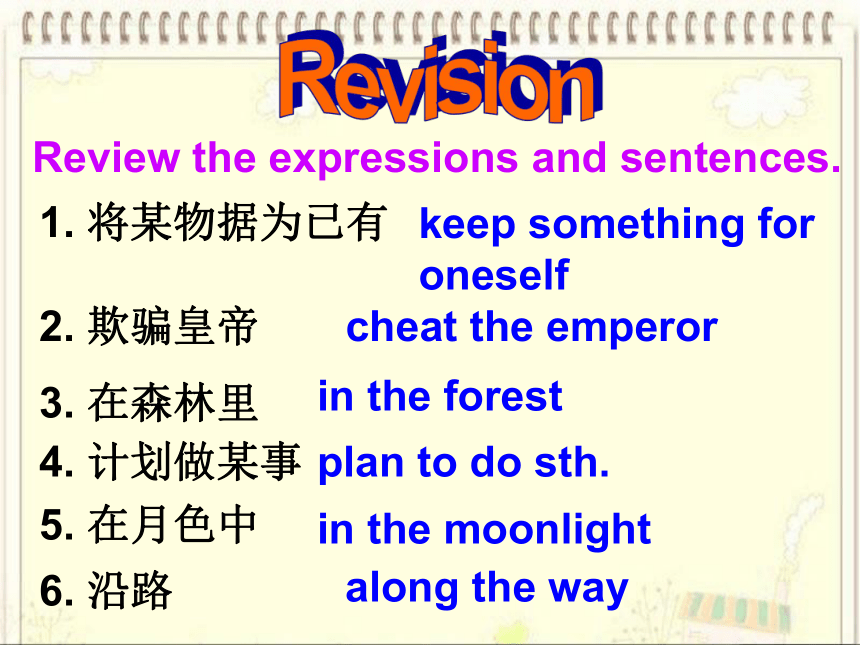 Revision

Review the expressions and sentences.

1. 将某物据为已有 keep something for oneself

2. 欺骗皇帝 cheat the emperor

3. 在森林里 in the forest

4. 计划做某事 plan to do sth.

5. 在月色中 in the moonlight

6. 沿路 along the way